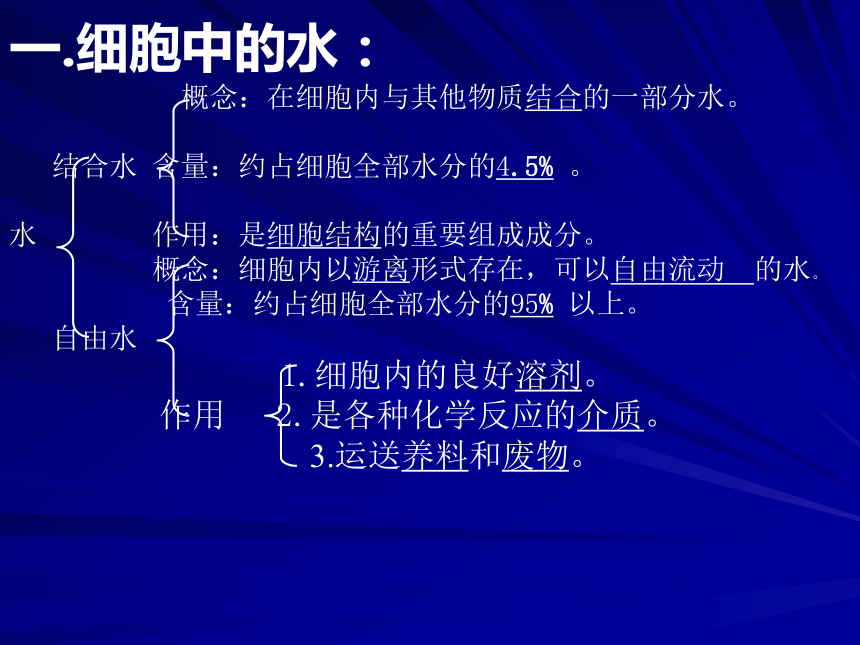 一.细胞中的水：

概念：在细胞内与其他物质结合的一部分水。

结合水 含量：约占细胞全部水分的4.5% 。

水 作用：是细胞结构的重要组成成分。

概念：细胞内以游离形式存在，可以自由流动 的水。

含量：约占细胞全部水分的95% 以上。

自由水

1. 细胞内的良好溶剂。

作用 2. 是各种化学反应的介质。

3.运送养料和废物。